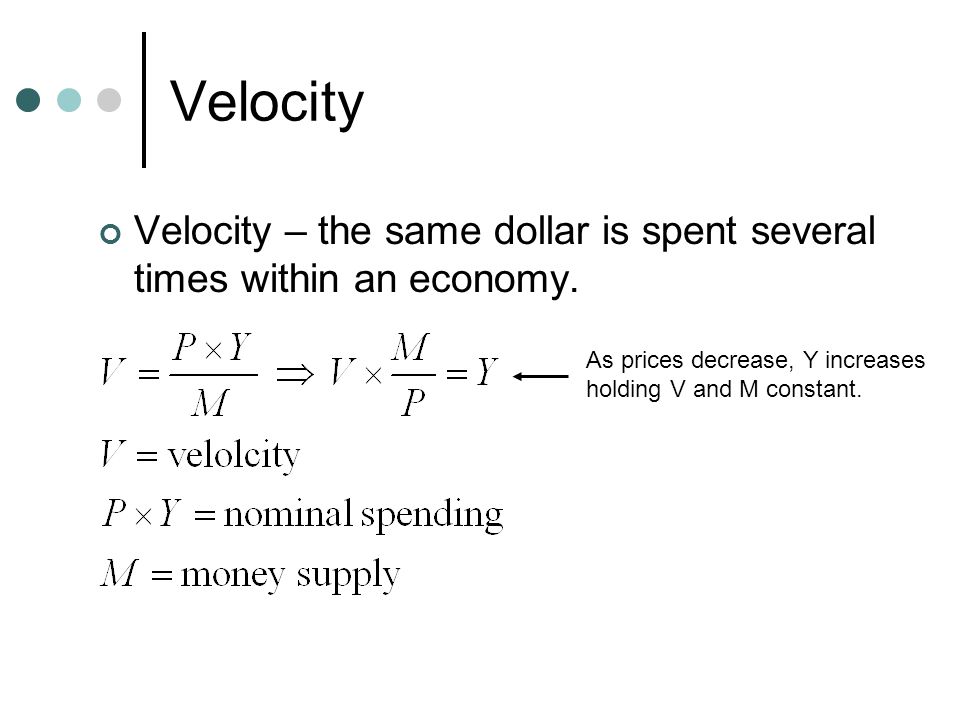 Velocity

Velocity – the same dollar is spent several times within an economy.

$V = \frac{P \times Y}{M} \Rightarrow V \times \frac{M}{P} = Y$

As prices decrease, Y increases holding V and M constant.

$V = \text{velolcity}$

$P \times Y = \text{nominal spending}$

$M = \text{money supply}$